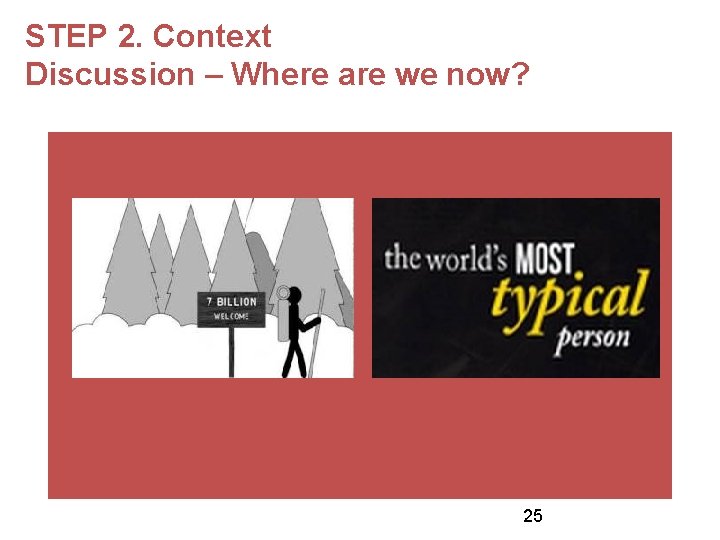 STEP 2. Context
Discussion – Where are we now?

7 BILLION
WELCOME

the world's MOST typical person

25